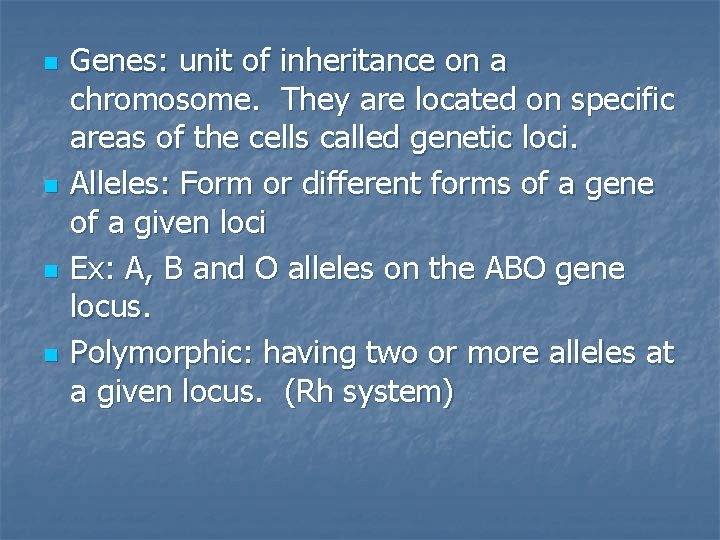 - Genes: unit of inheritance on a chromosome. They are located on specific areas of the cells called genetic loci.
- Alleles: Form or different forms of a gene of a given loci
- Ex: A, B and O alleles on the ABO gene locus.
- Polymorphic: having two or more alleles at a given locus. (Rh system)